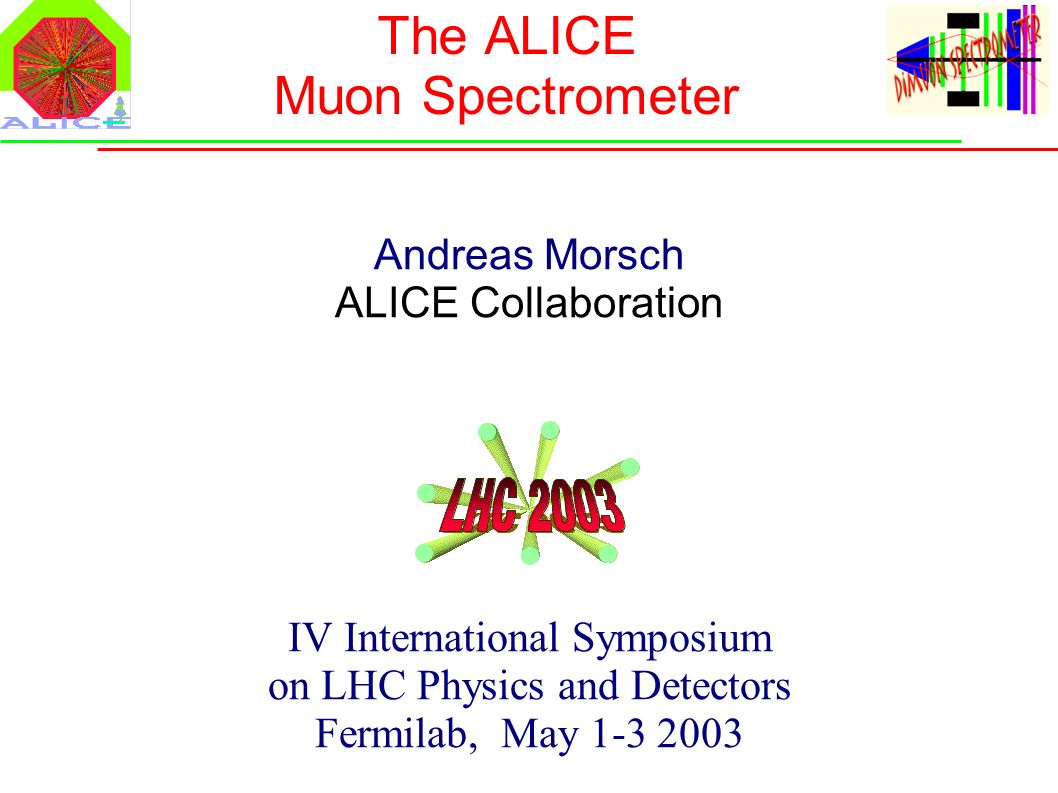 ALICE

The ALICE
Muon Spectrometer

DIMUON SPECTROMETER

Andreas Morsch
ALICE Collaboration

LHC 2003

IV International Symposium
on LHC Physics and Detectors
Fermilab, May 1-3 2003